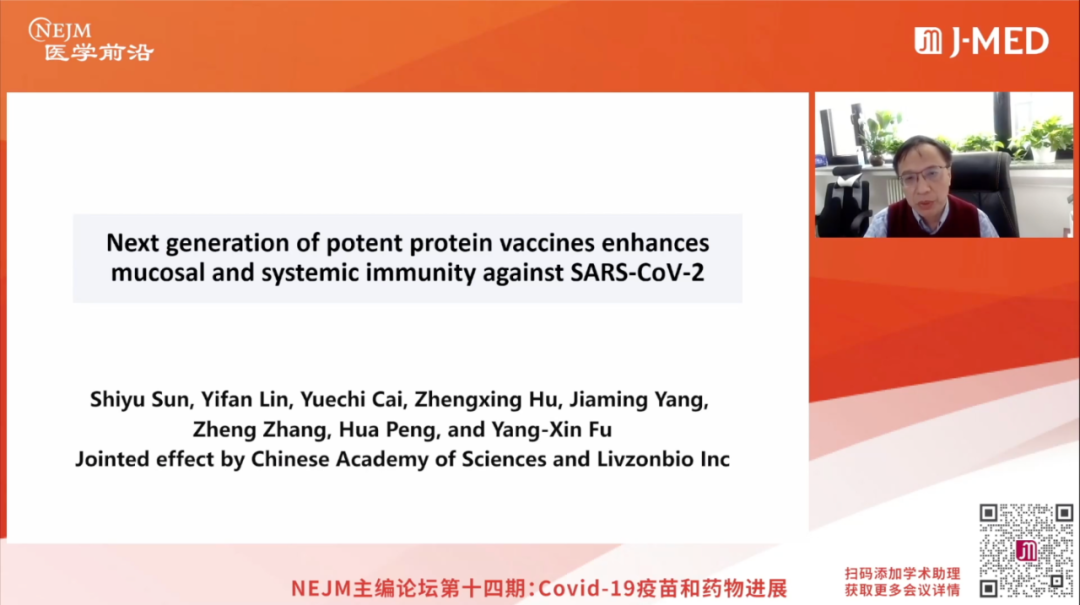 NEJM 医学前沿

J-MED

Next generation of potent protein vaccines enhances mucosal and systemic immunity against SARS-CoV-2

Shiyu Sun, Yifan Lin, Yuechi Cai, Zhengxing Hu, Jiaming Yang, Zheng Zhang, Hua Peng, and Yang-Xin Fu
Jointed effect by Chinese Academy of Sciences and Livzonbio Inc

NEJM主编论坛第十四期：Covid-19疫苗和药物进展

扫码添加学术助理
获取更多会议详情